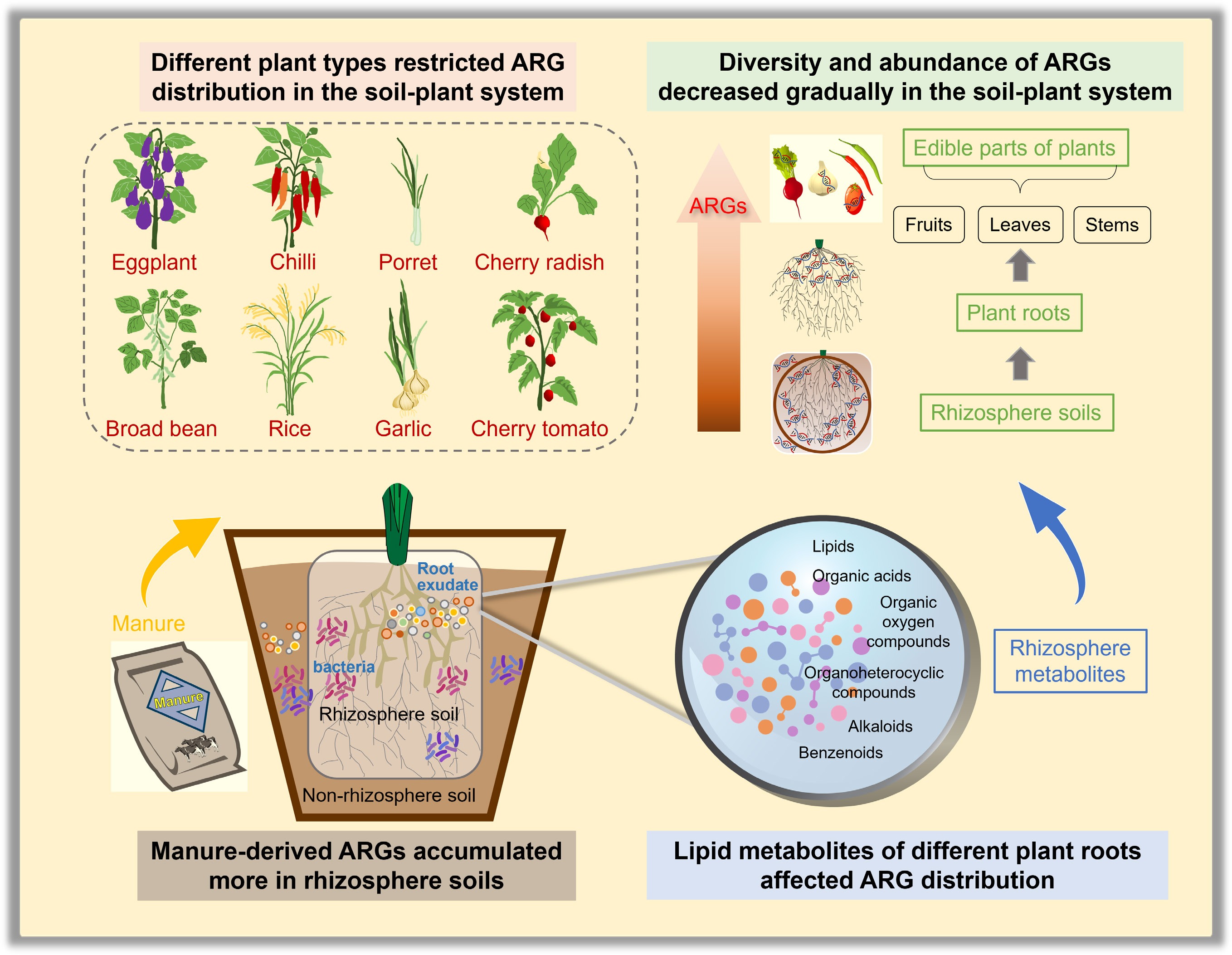 Different plant types restricted ARG distribution in the soil-plant system

Eggplant
Chilli
Porret
Cherry radish
Broad bean
Rice
Garlic
Cherry tomato

Diversity and abundance of ARGs decreased gradually in the soil-plant system

ARGs

Edible parts of plants
Fruits
Leaves
Stems
Plant roots
Rhizosphere soils

Manure
Manure
Root exudate
bacteria
Rhizosphere soil
Non-rhizosphere soil

Lipids
Organic acids
Organic oxygen compounds
Organoheterocyclic compounds
Alkaloids
Benzenoids

Rhizosphere metabolites

Manure-derived ARGs accumulated more in rhizosphere soils

Lipid metabolites of different plant roots affected ARG distribution